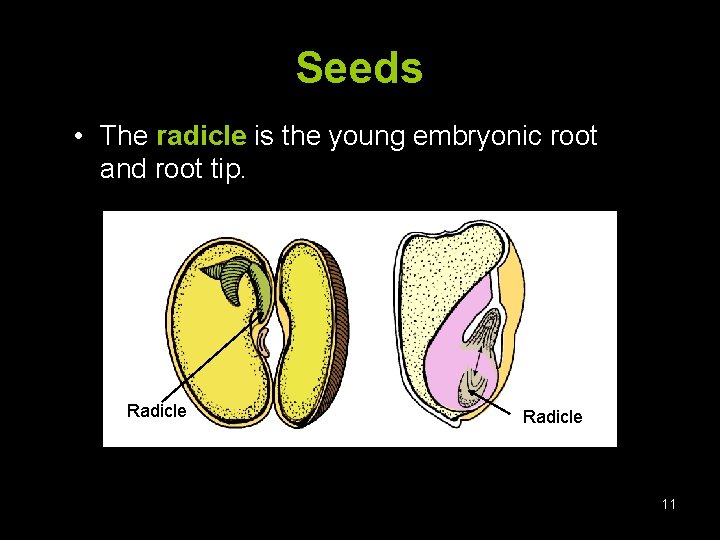 Seeds

• The radicle is the young embryonic root and root tip.

Radicle

Radicle

11